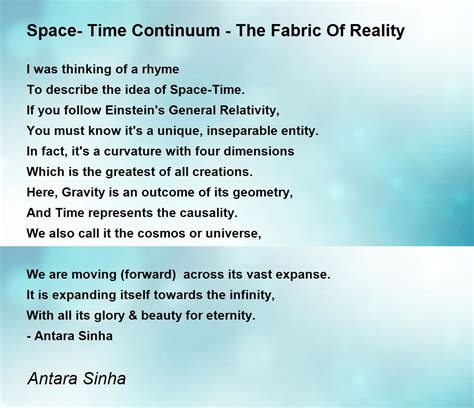 Space- Time Continuum - The Fabric Of Reality

I was thinking of a rhyme
To describe the idea of Space-Time.
If you follow Einstein's General Relativity,
You must know it's a unique, inseparable entity.
In fact, it's a curvature with four dimensions
Which is the greatest of all creations.
Here, Gravity is an outcome of its geometry,
And Time represents the causality.
We also call it the cosmos or universe,

We are moving (forward)  across its vast expanse.
It is expanding itself towards the infinity,
With all its glory & beauty for eternity.
- Antara Sinha

Antara Sinha